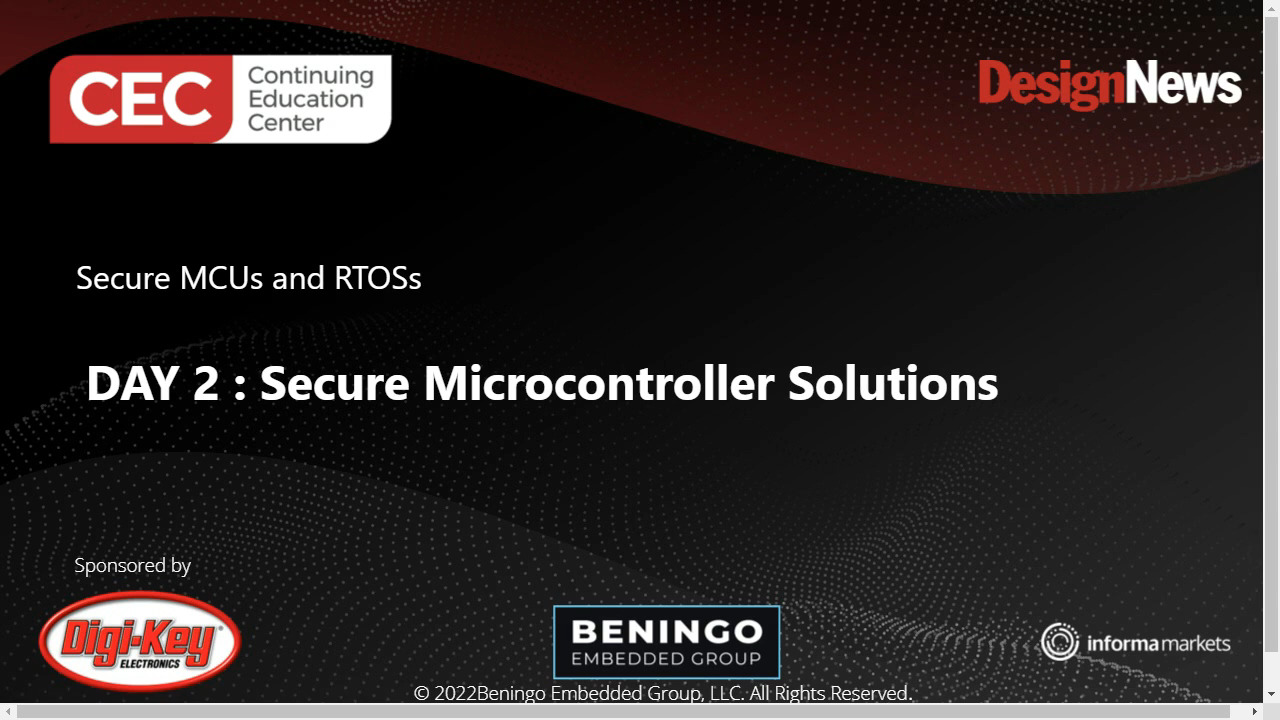 CEC Continuing Education Center

DesignNews

Secure MCUs and RTOSs

DAY 2 : Secure Microcontroller Solutions

Sponsored by

Digi-Key ELECTRONICS

BENINGO EMBEDDED GROUP

informa markets

© 2022Beningo Embedded Group, LLC. All Rights Reserved.